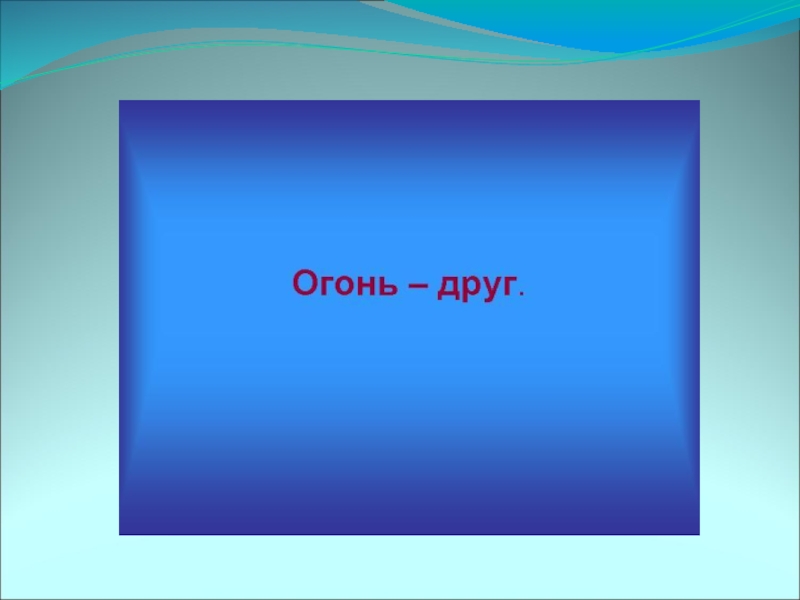 Огонь – друг.